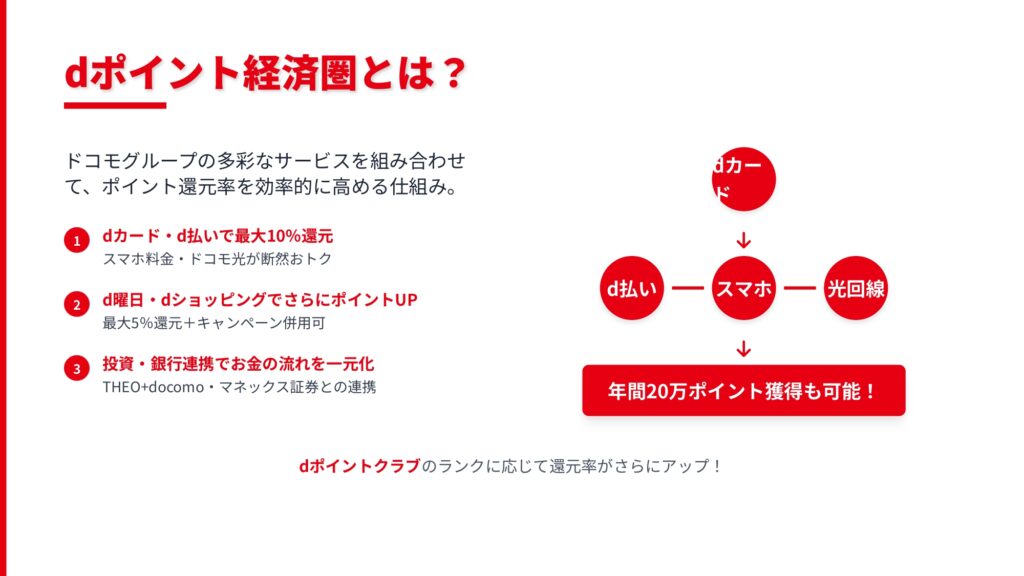 dポイント経済圏とは？

ドコモグループの多彩なサービスを組み合わせて、ポイント還元率を効率的に高める仕組み。

1 dカード・d払いで最大10%還元
スマホ料金・ドコモ光が断然おトク

2 d曜日・dショッピングでさらにポイントUP
最大5%還元＋キャンペーン併用可

3 投資・銀行連携でお金の流れを一元化
THEO+docomo・マネックス証券との連携

dカード

↓

d払い — スマホ — 光回線

↓

年間20万ポイント獲得も可能！

dポイントクラブのランクに応じて還元率がさらにアップ！